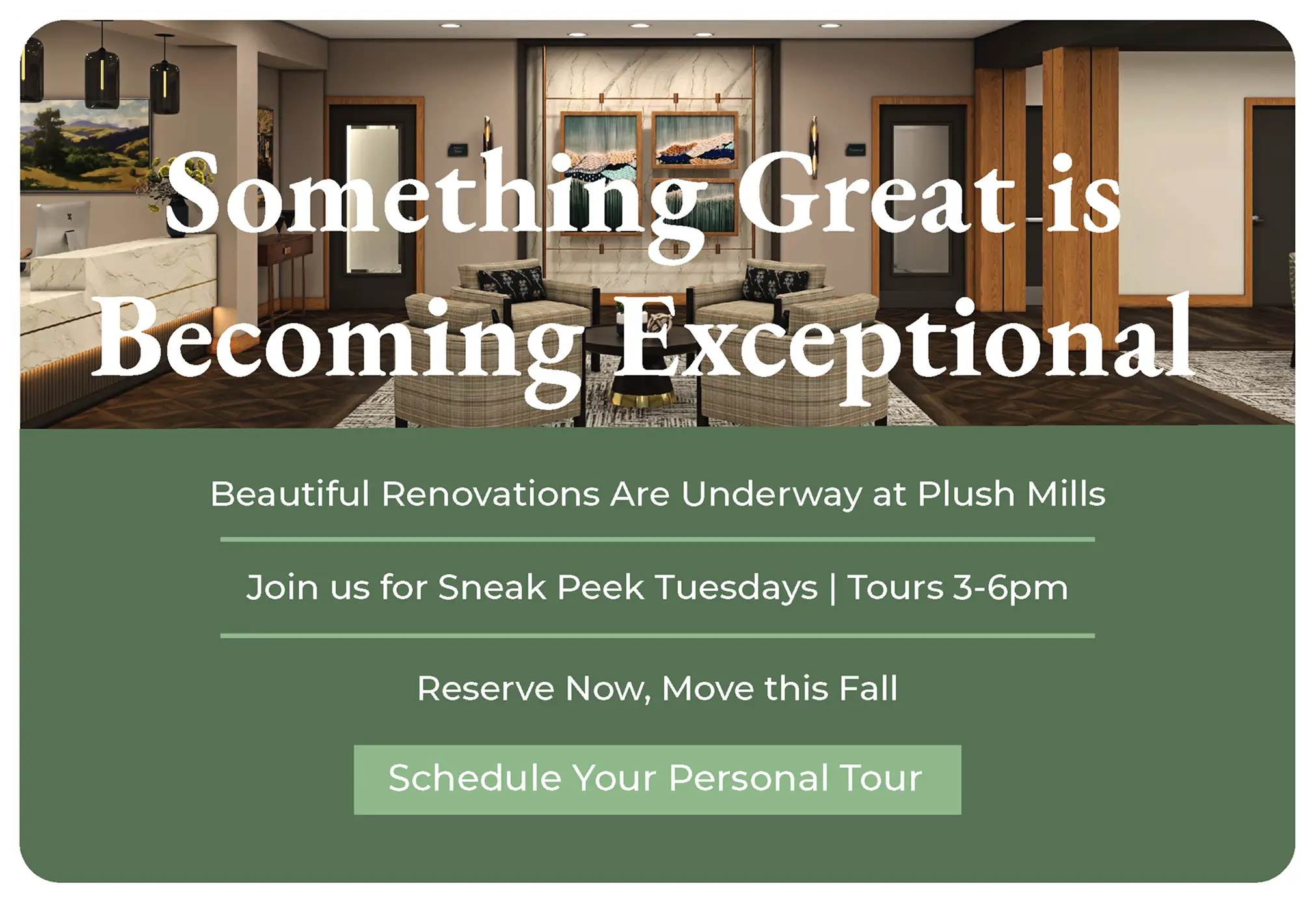 Something Great is Becoming Exceptional

Beautiful Renovations Are Underway at Plush Mills

Join us for Sneak Peek Tuesdays | Tours 3-6pm

Reserve Now, Move this Fall

Schedule Your Personal Tour